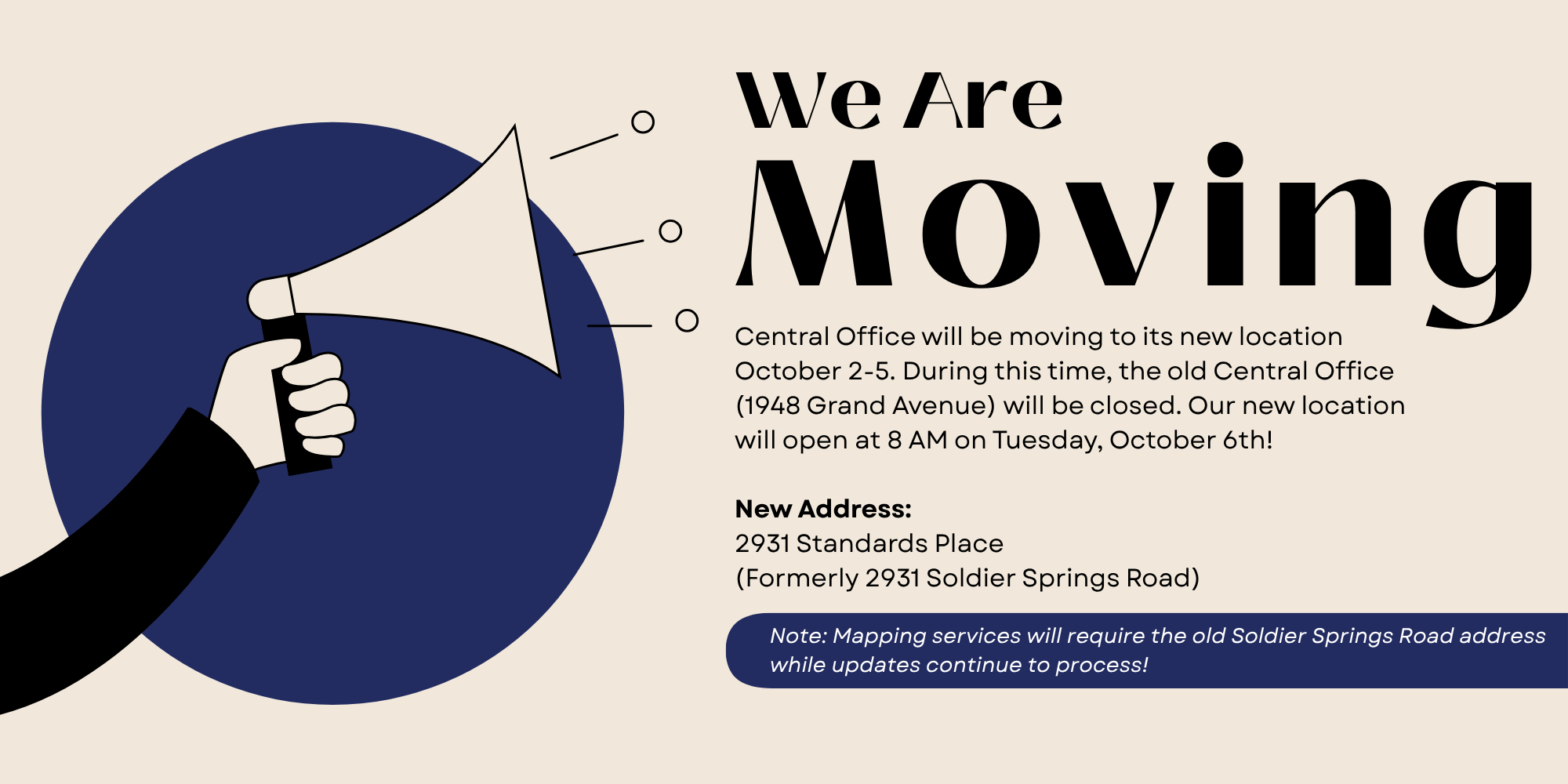 We Are Moving

Central Office will be moving to its new location October 2-5. During this time, the old Central Office (1948 Grand Avenue) will be closed. Our new location will open at 8 AM on Tuesday, October 6th!

New Address:
2931 Standards Place
(Formerly 2931 Soldier Springs Road)

Note: Mapping services will require the old Soldier Springs Road address while updates continue to process!